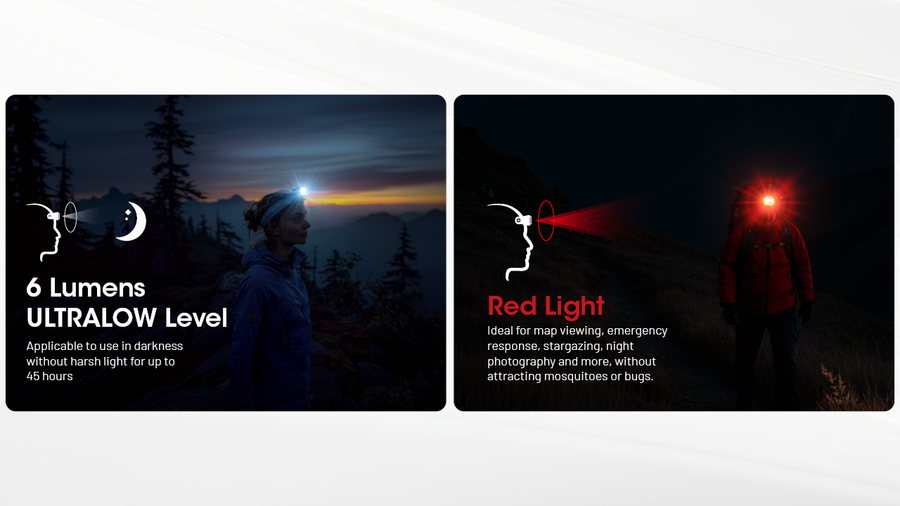 6 Lumens
ULTRALOW Level

Applicable to use in darkness without harsh light for up to 45 hours

Red Light

Ideal for map viewing, emergency response, stargazing, night photography and more, without attracting mosquitoes or bugs.